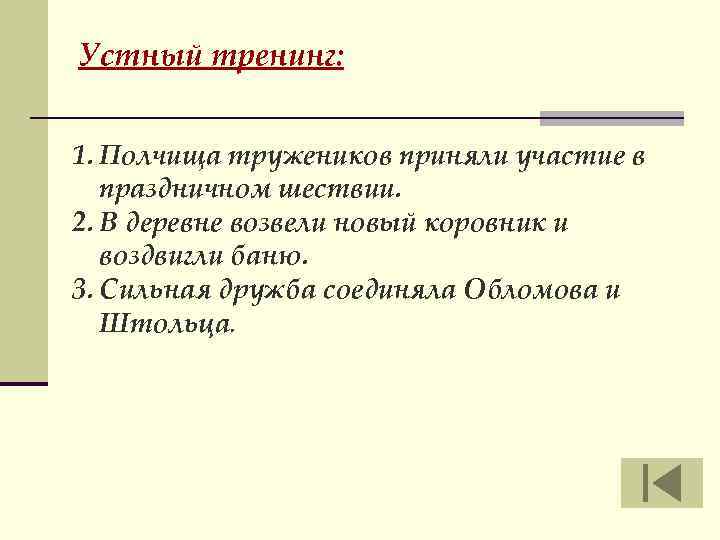 Устный тренинг:

1. Полчища тружеников приняли участие в праздничном шествии.
2. В деревне возвели новый коровник и воздвигли баню.
3. Сильная дружба соединяла Обломова и Штольца.